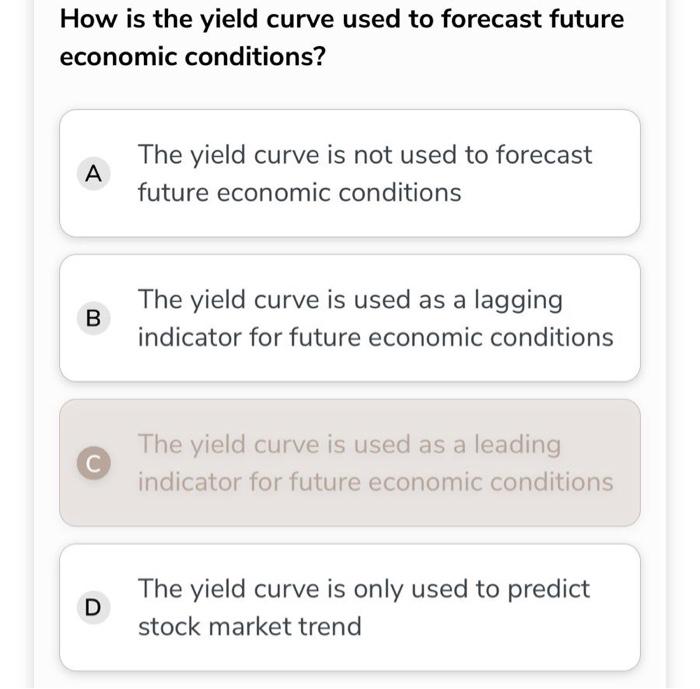 How is the yield curve used to forecast future economic conditions?

A The yield curve is not used to forecast future economic conditions

B The yield curve is used as a lagging indicator for future economic conditions

C The yield curve is used as a leading indicator for future economic conditions

D The yield curve is only used to predict stock market trend